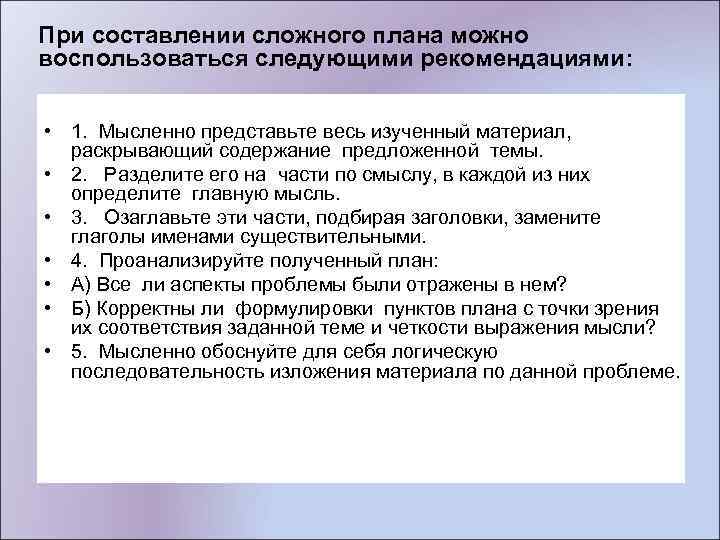 При составлении сложного плана можно воспользоваться следующими рекомендациями:

• 1. Мысленно представьте весь изученный материал, раскрывающий содержание предложенной темы.
• 2. Разделите его на части по смыслу, в каждой из них определите главную мысль.
• 3. Озаглавьте эти части, подбирая заголовки, замените глаголы именами существительными.
• 4. Проанализируйте полученный план:
• А) Все ли аспекты проблемы были отражены в нем?
• Б) Корректны ли формулировки пунктов плана с точки зрения их соответствия заданной теме и четкости выражения мысли?
• 5. Мысленно обоснуйте для себя логическую последовательность изложения материала по данной проблеме.